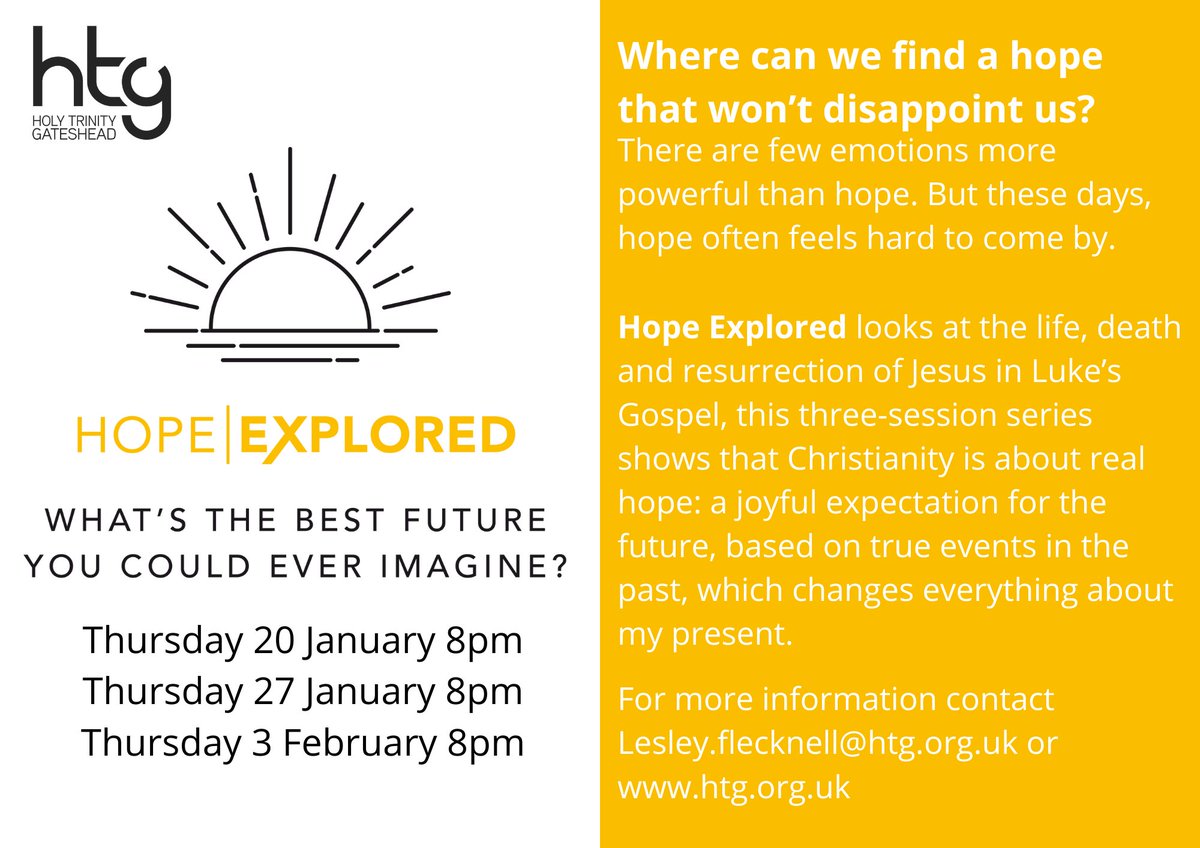 htg
HOLY TRINITY GATESHEAD

HOPE | EXPLORED

WHAT'S THE BEST FUTURE YOU COULD EVER IMAGINE?

Thursday 20 January 8pm
Thursday 27 January 8pm
Thursday 3 February 8pm

Where can we find a hope that won't disappoint us?

There are few emotions more powerful than hope. But these days, hope often feels hard to come by.

Hope Explored looks at the life, death and resurrection of Jesus in Luke's Gospel, this three-session series shows that Christianity is about real hope: a joyful expectation for the future, based on true events in the past, which changes everything about my present.

For more information contact Lesley.flecknell@htg.org.uk or www.htg.org.uk